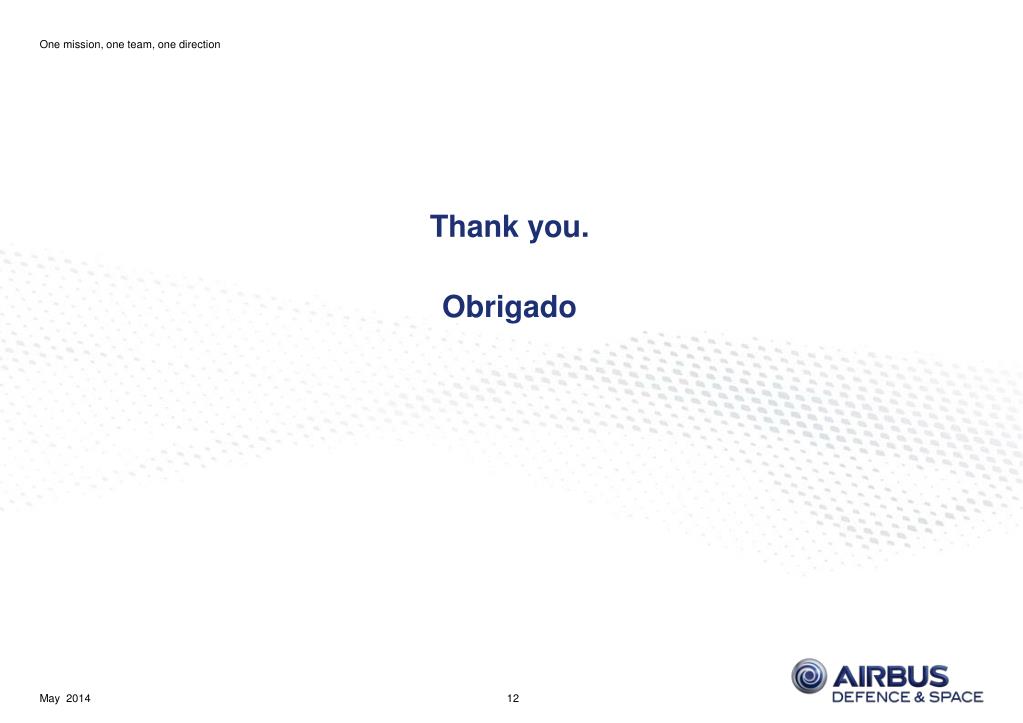 One mission, one team, one direction

Thank you.

Obrigado

May 2014

12

AIRBUS
DEFENCE & SPACE